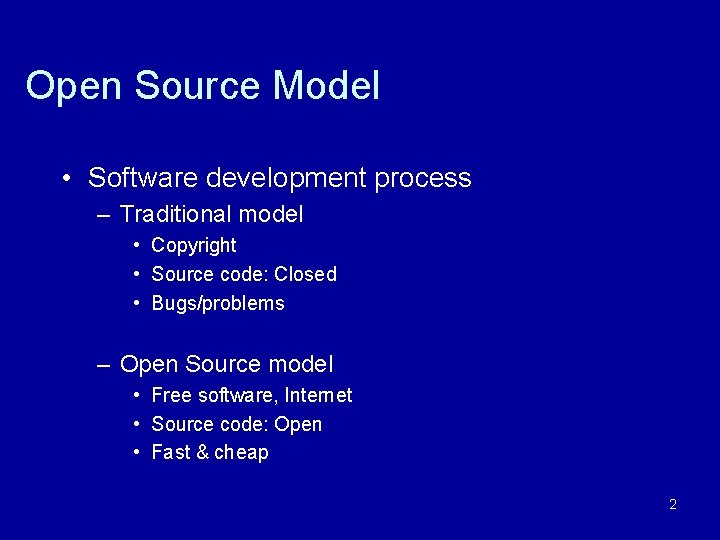 Open Source Model

• Software development process
– Traditional model
• Copyright
• Source code: Closed
• Bugs/problems

– Open Source model
• Free software, Internet
• Source code: Open
• Fast & cheap

2